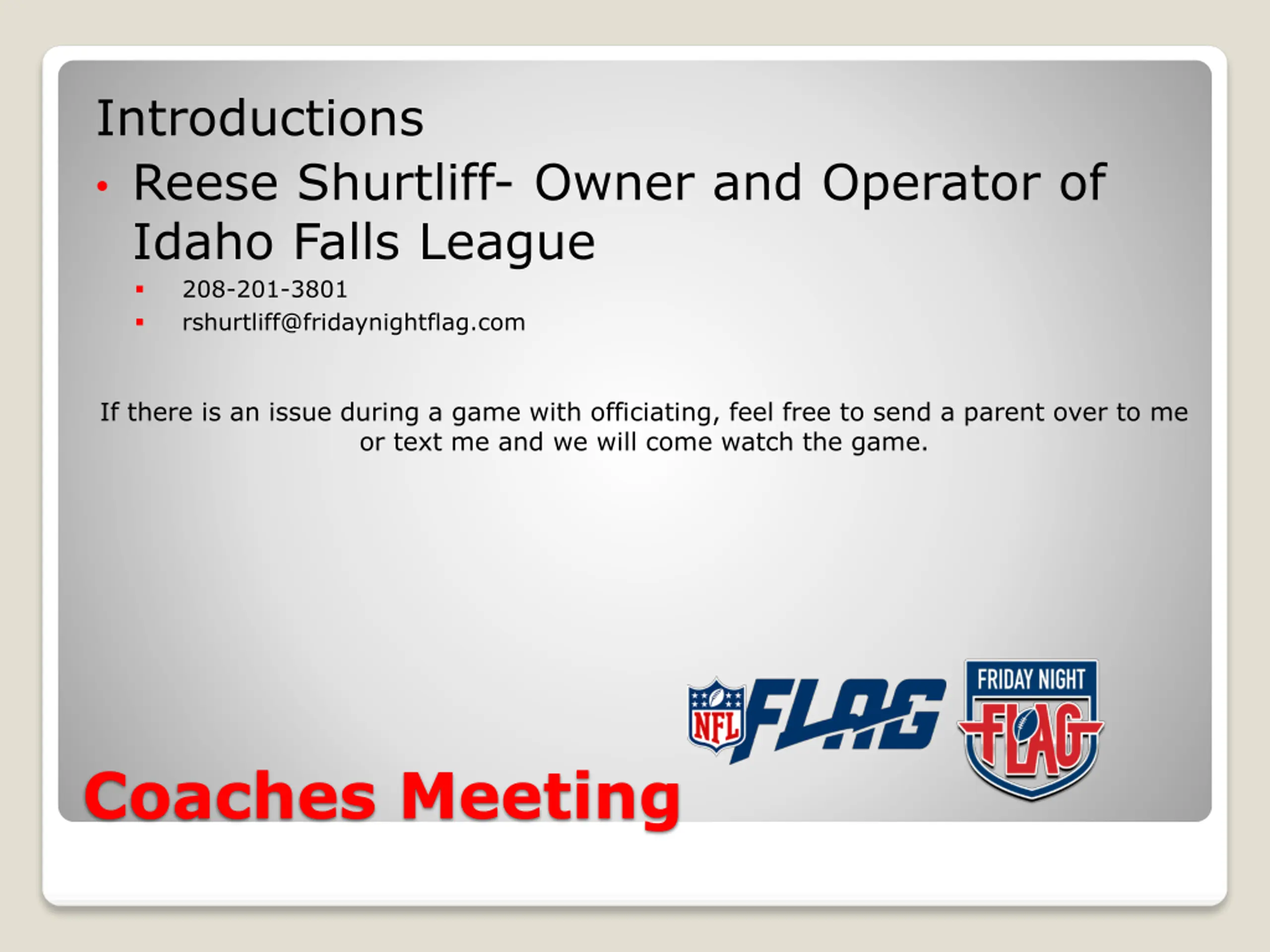 Introductions

• Reese Shurtliff- Owner and Operator of Idaho Falls League
  ▪ 208-201-3801
  ▪ rshurtliff@fridaynightflag.com

If there is an issue during a game with officiating, feel free to send a parent over to me or text me and we will come watch the game.

NFL FLAG

FRIDAY NIGHT FLAG

Coaches Meeting